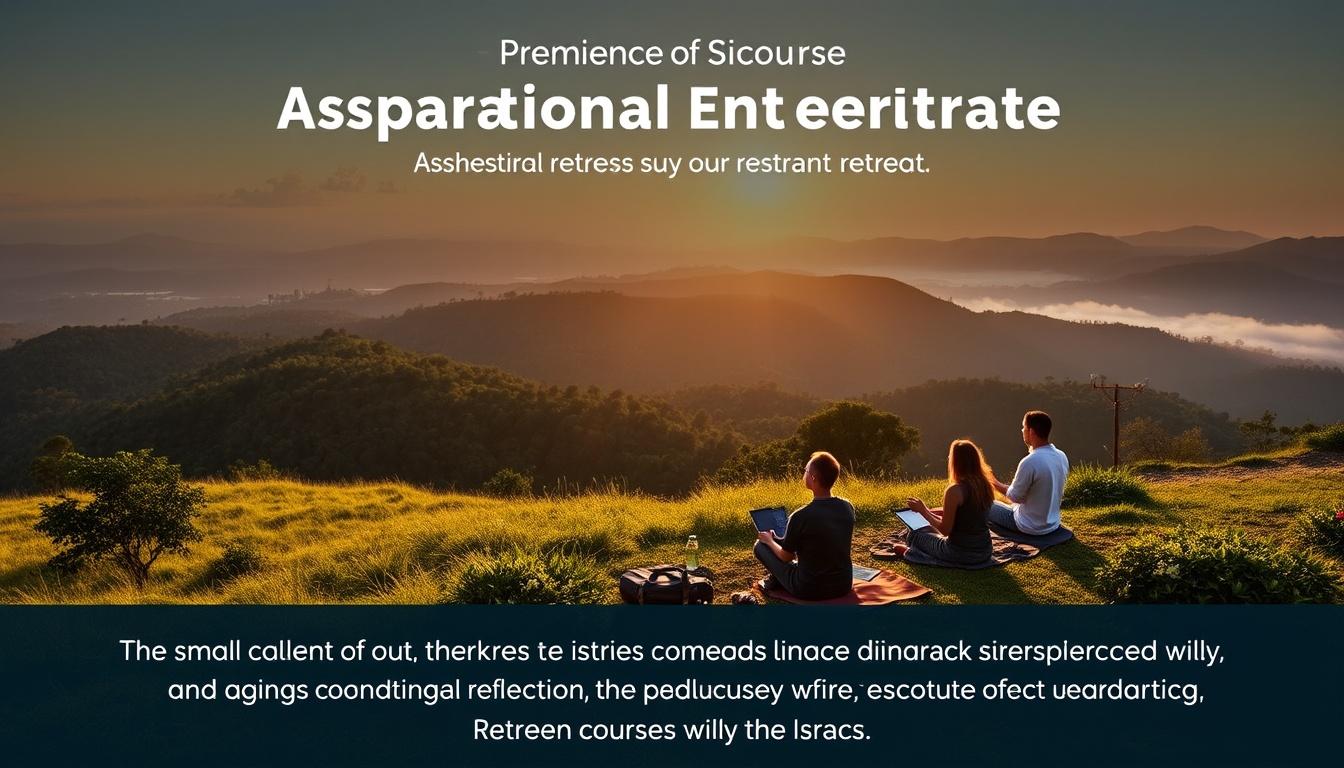 Premience of Sicourse

Assparational Ent eeritrate

Asshestiral retress suy our restrant retreat.

The small callent of out, therkres te istries comeads linace diinarack sirersplercced willy, and agings coondtingal reflection, the pedlucusey wfire, escotute ofect ueardarticg, Retreen courses willy the Isracs.